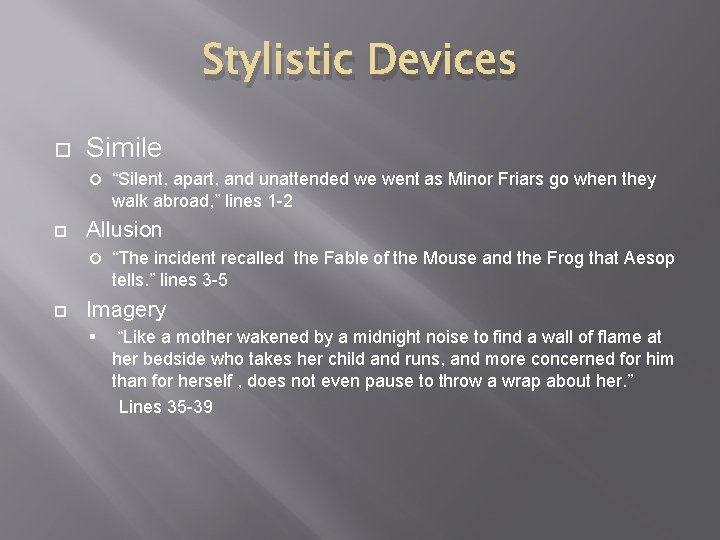 Stylistic Devices

Simile

“Silent, apart, and unattended we went as Minor Friars go when they walk abroad,” lines 1-2

Allusion

“The incident recalled the Fable of the Mouse and the Frog that Aesop tells.” lines 3-5

Imagery

“Like a mother wakened by a midnight noise to find a wall of flame at her bedside who takes her child and runs, and more concerned for him than for herself , does not even pause to throw a wrap about her.” Lines 35-39